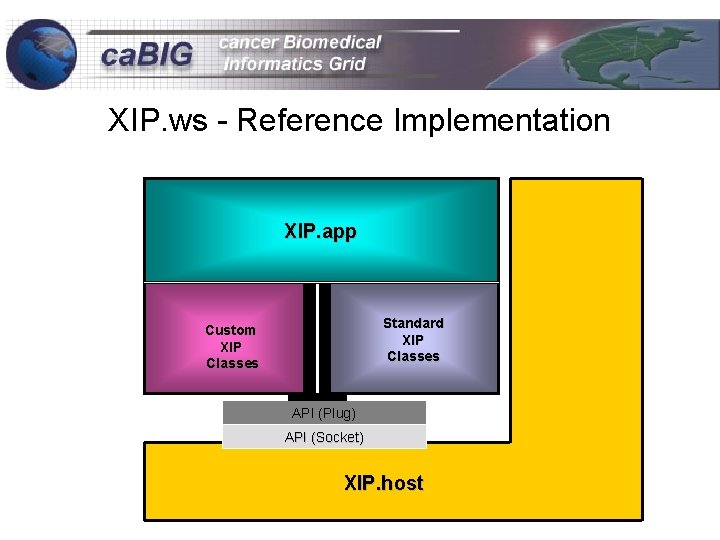 caBIG cancer Biomedical Informatics Grid

XIP.ws - Reference Implementation

XIP.app

Custom XIP Classes

Standard XIP Classes

API (Plug)

API (Socket)

XIP.host